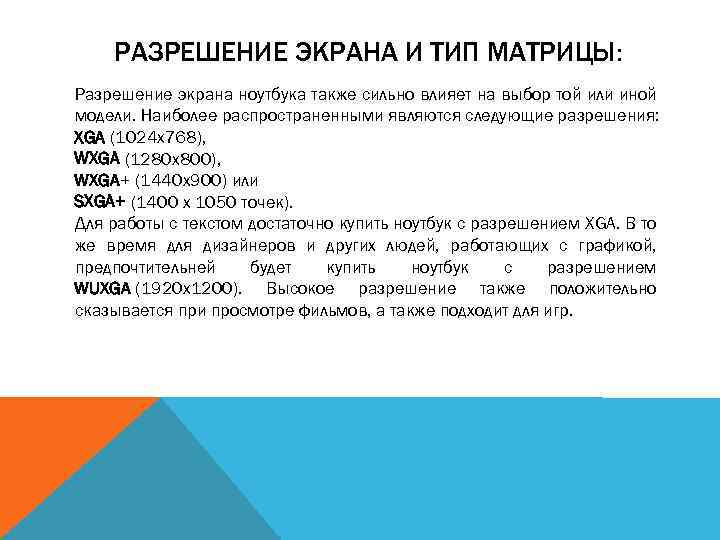 РАЗРЕШЕНИЕ ЭКРАНА И ТИП МАТРИЦЫ:

Разрешение экрана ноутбука также сильно влияет на выбор той или иной модели. Наиболее распространенными являются следующие разрешения:
XGA (1024x768),
WXGA (1280x800),
WXGA+ (1440x900) или
SXGA+ (1400 x 1050 точек).
Для работы с текстом достаточно купить ноутбук с разрешением XGA. В то же время для дизайнеров и других людей, работающих с графикой, предпочтительней будет купить ноутбук с разрешением WUXGA (1920x1200). Высокое разрешение также положительно сказывается при просмотре фильмов, а также подходит для игр.